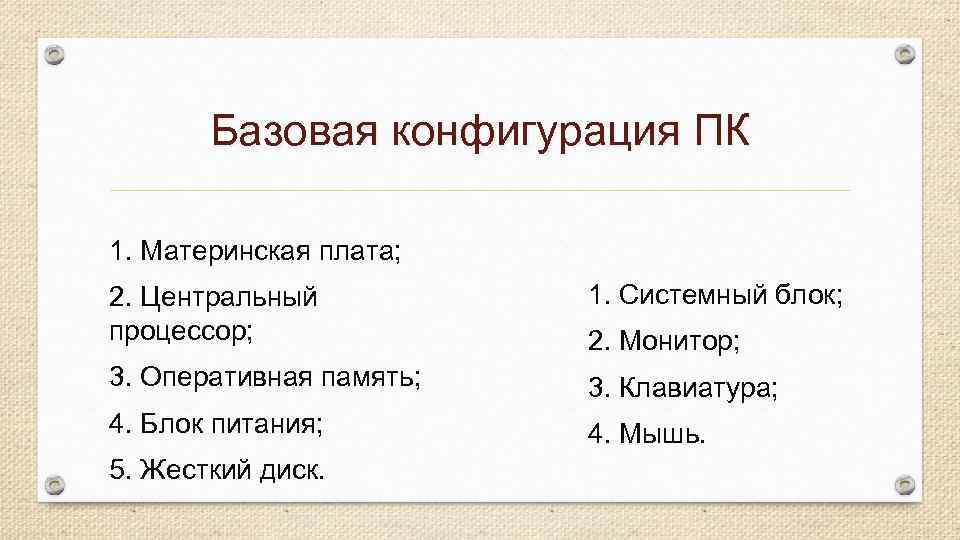 Базовая конфигурация ПК

1. Материнская плата;

2. Центральный процессор;

3. Оперативная память;

4. Блок питания;

5. Жесткий диск.

1. Системный блок;

2. Монитор;

3. Клавиатура;

4. Мышь.